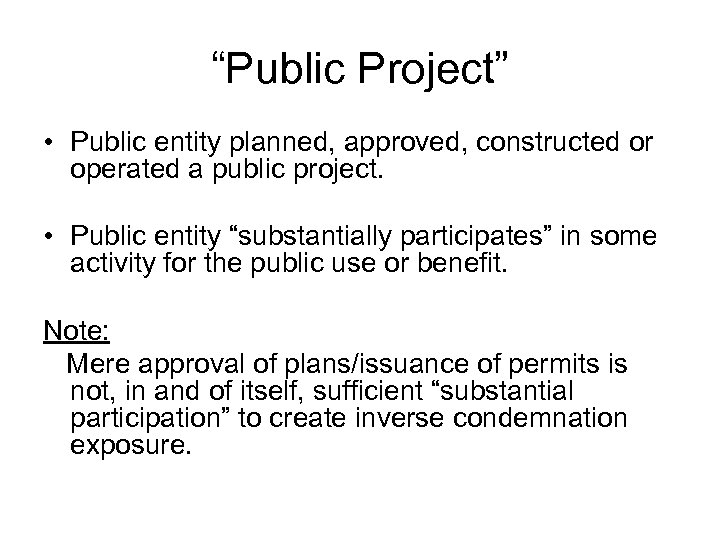 “Public Project”

• Public entity planned, approved, constructed or operated a public project.

• Public entity “substantially participates” in some activity for the public use or benefit.

Note:

Mere approval of plans/issuance of permits is not, in and of itself, sufficient “substantial participation” to create inverse condemnation exposure.